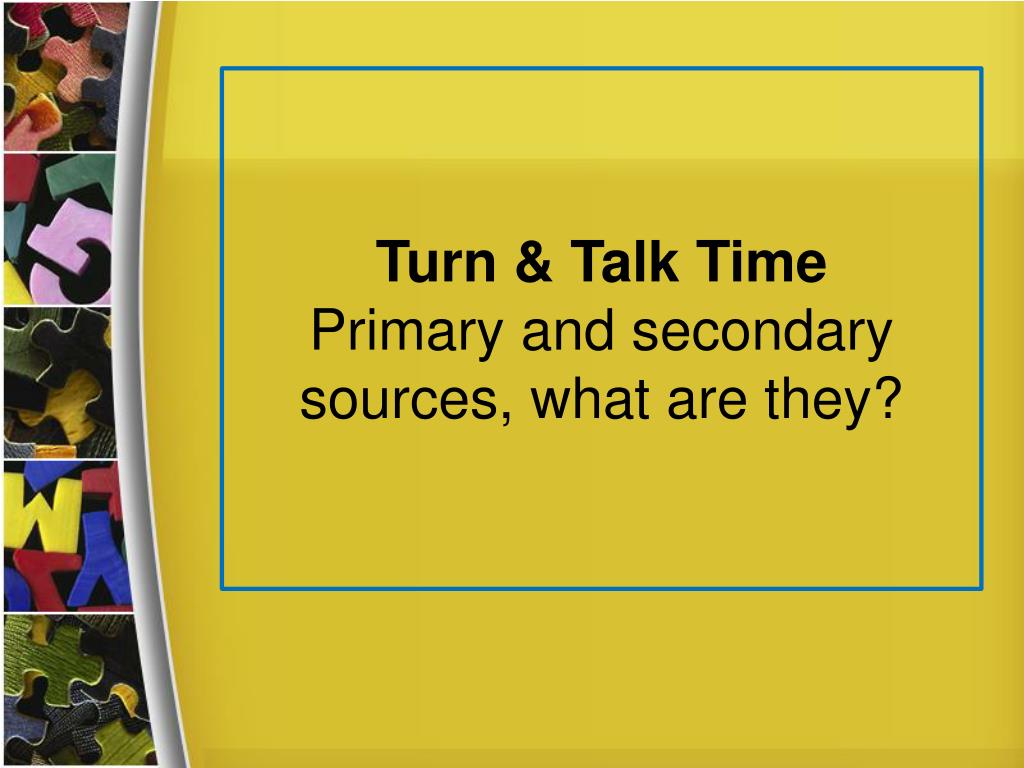 Turn & Talk Time
Primary and secondary sources, what are they?